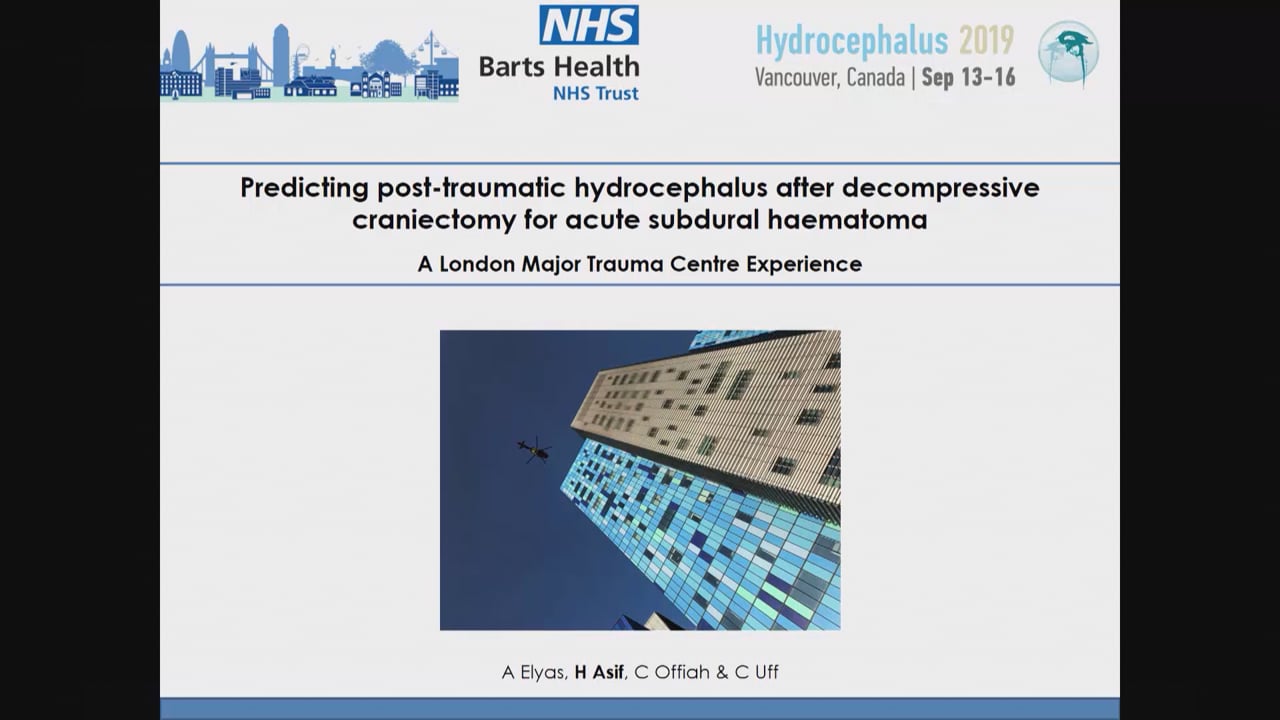 NHS
Barts Health
NHS Trust

Hydrocephalus 2019
Vancouver, Canada | Sep 13-16

Predicting post-traumatic hydrocephalus after decompressive craniectomy for acute subdural haematoma

A London Major Trauma Centre Experience

A Elyas, H Asif, C Offiah & C Uff